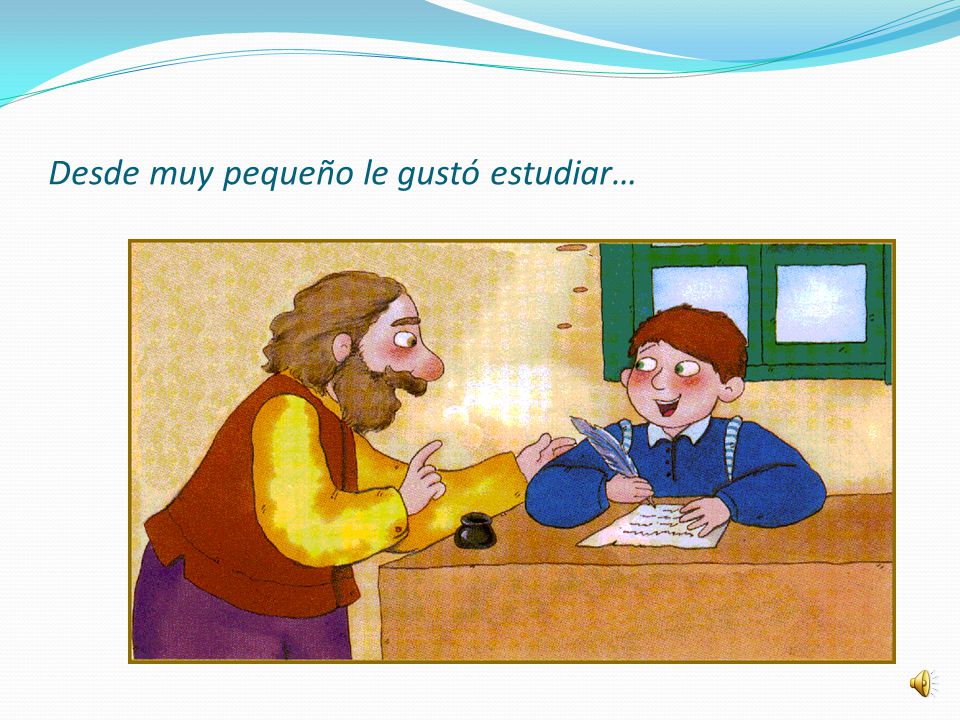 Desde muy pequeño le gustó estudiar…